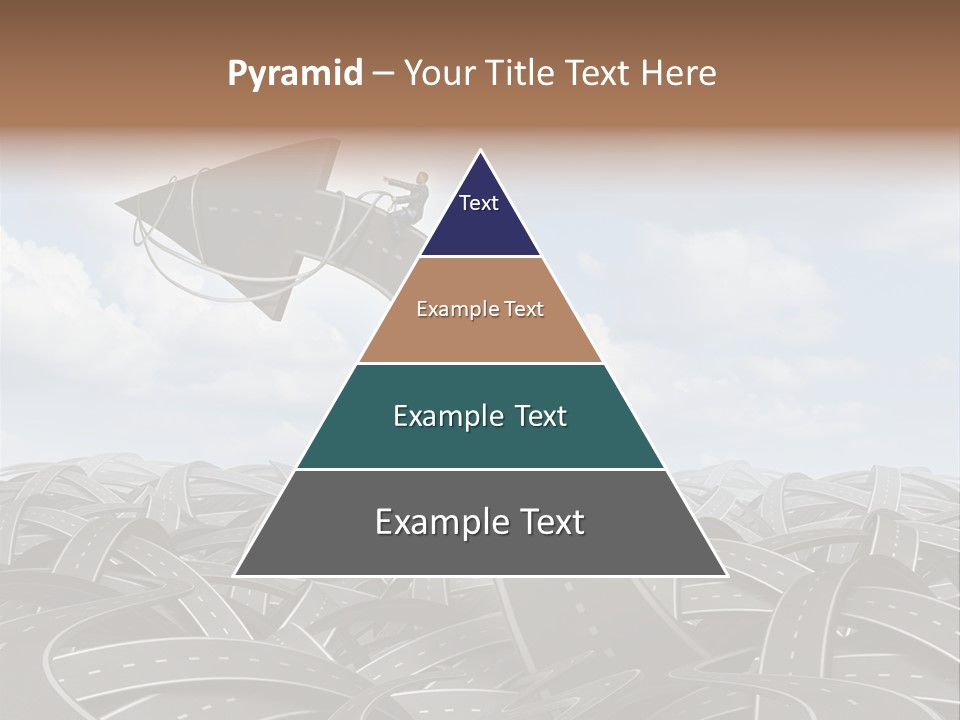 Pyramid – Your Title Text Here

Text

Example Text

Example Text

Example Text